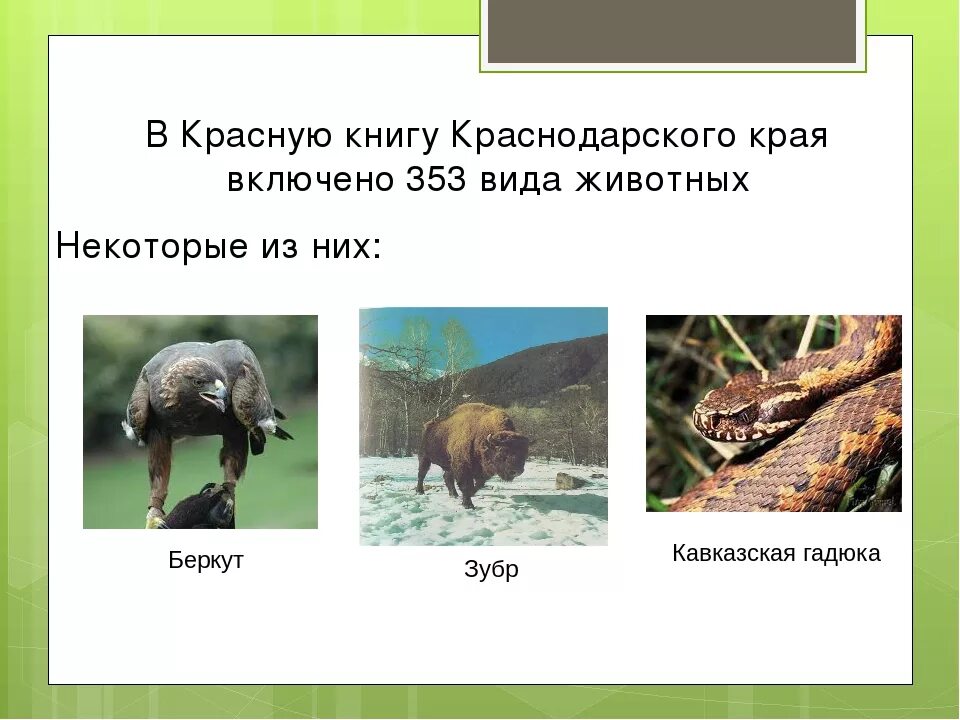 В Красную книгу Краснодарского края включено 353 вида животных

Некоторые из них:

Беркут

Зубр

Кавказская гадюка